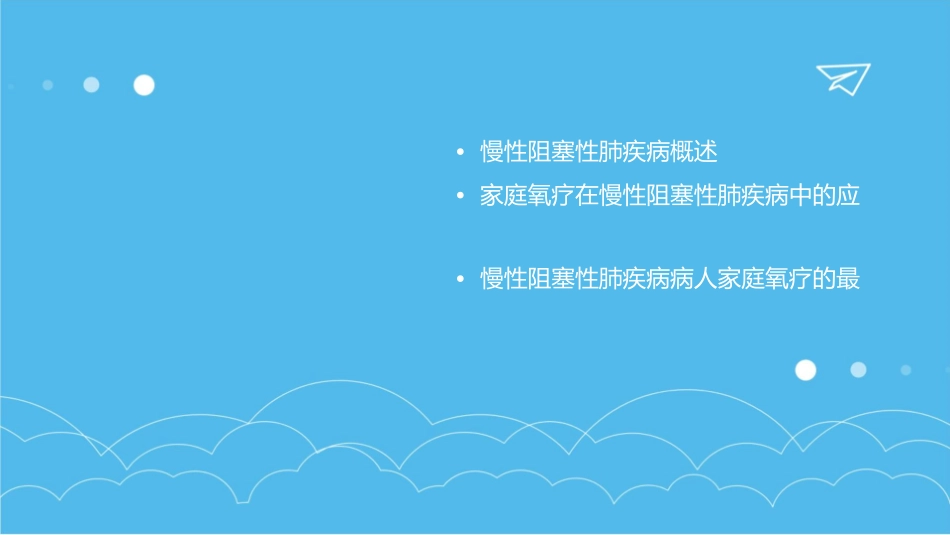 • 慢性阻塞性肺疾病概述
• 家庭氧疗在慢性阻塞性肺疾病中的应

• 慢性阻塞性肺疾病病人家庭氧疗的最